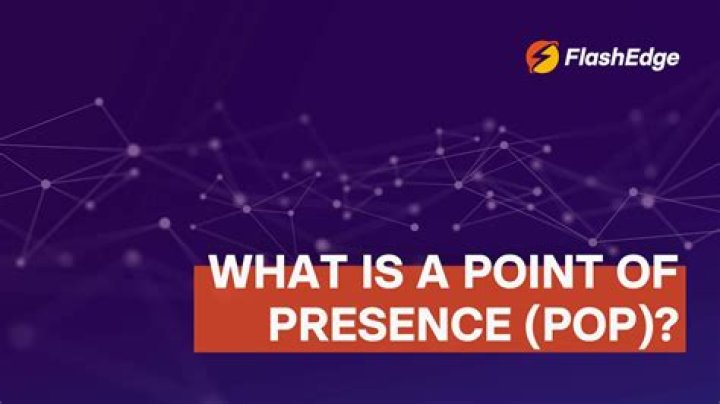 FlashEdge

WHAT IS A POINT OF PRESENCE (POP)?